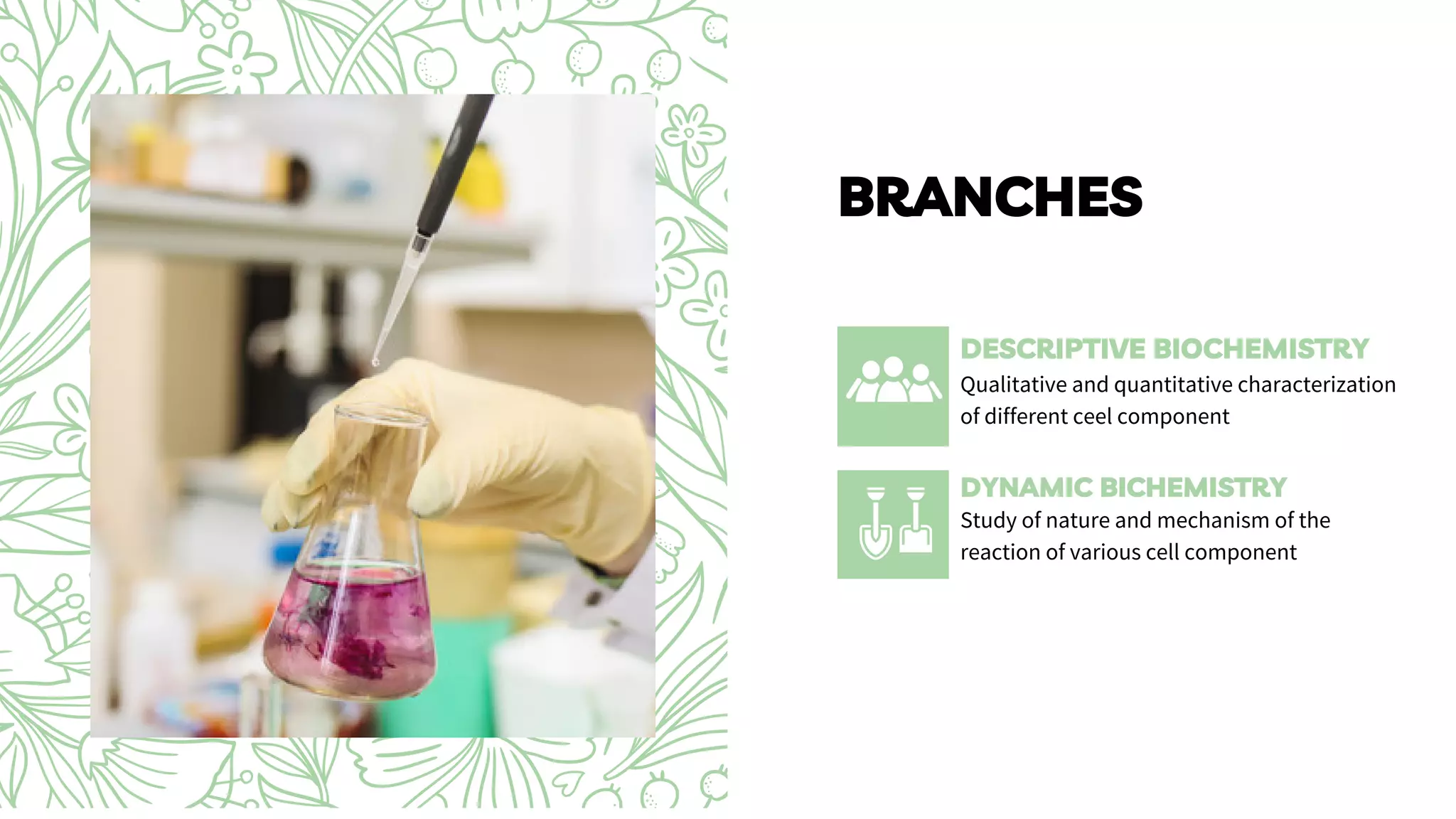 BRANCHES

DESCRIPTIVE BIOCHEMISTRY
Qualitative and quantitative characterization of different ceel component

DYNAMIC BICHEMISTRY
Study of nature and mechanism of the reaction of various cell component